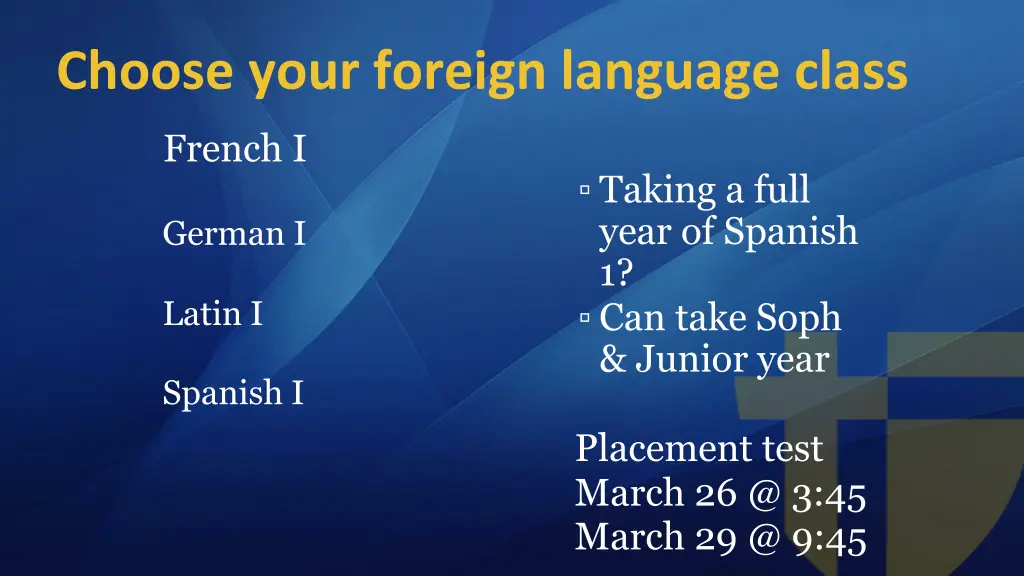 Choose your foreign language class

French I

German I

Latin I

Spanish I

▫ Taking a full year of Spanish 1?
▫ Can take Soph & Junior year

Placement test
March 26 @ 3:45
March 29 @ 9:45